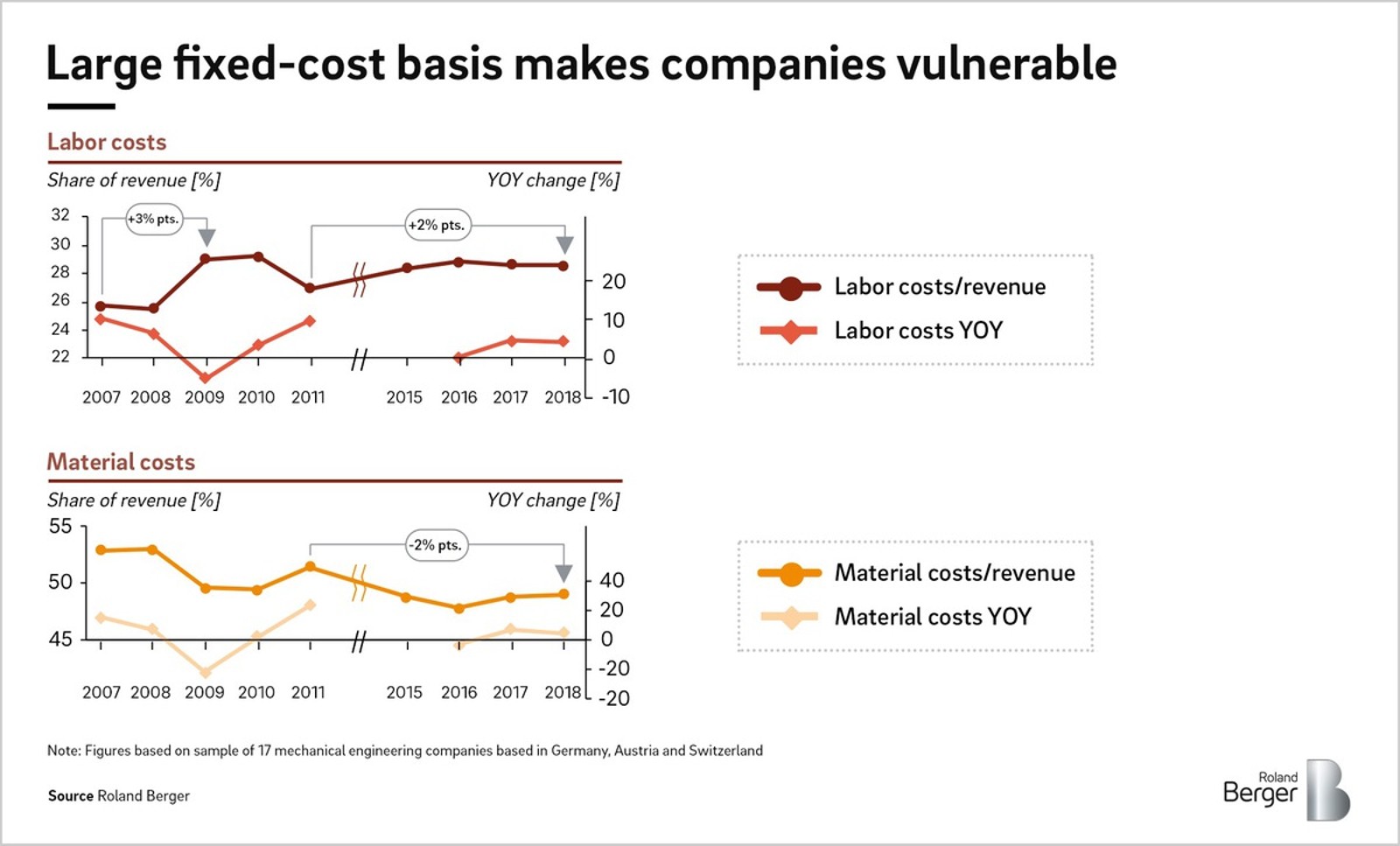 Large fixed-cost basis makes companies vulnerable

Labor costs

Share of revenue [%]

YOY change [%]

32
30
28
26
24
22

+3% pts.

+2% pts.

20
10
0
-10

2007 2008 2009 2010 2011 2015 2016 2017 2018

Labor costs/revenue

Labor costs YOY

Material costs

Share of revenue [%]

YOY change [%]

55
50
45

-2% pts.

40
20
0
-20
-20

2007 2008 2009 2010 2011 2015 2016 2017 2018

Material costs/revenue

Material costs YOY

Note: Figures based on sample of 17 mechanical engineering companies based in Germany, Austria and Switzerland

Source Roland Berger

Roland Berger